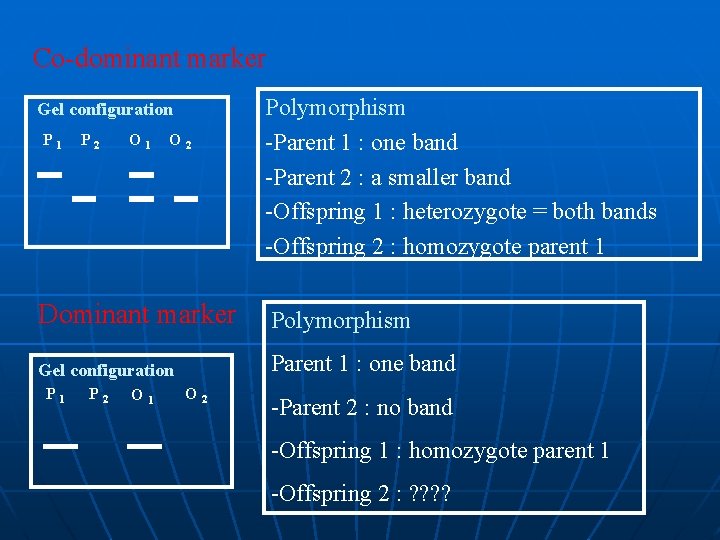 Co-dominant marker

Gel configuration

$P_1$ $P_2$ $O_1$ $O_2$

Polymorphism

-Parent 1 : one band

-Parent 2 : a smaller band

-Offspring 1 : heterozygote = both bands

-Offspring 2 : homozygote parent 1

Dominant marker

Gel configuration

$P_1$ $P_2$ $O_1$ $O_2$

Polymorphism

Parent 1 : one band

-Parent 2 : no band

-Offspring 1 : homozygote parent 1

-Offspring 2 : ????